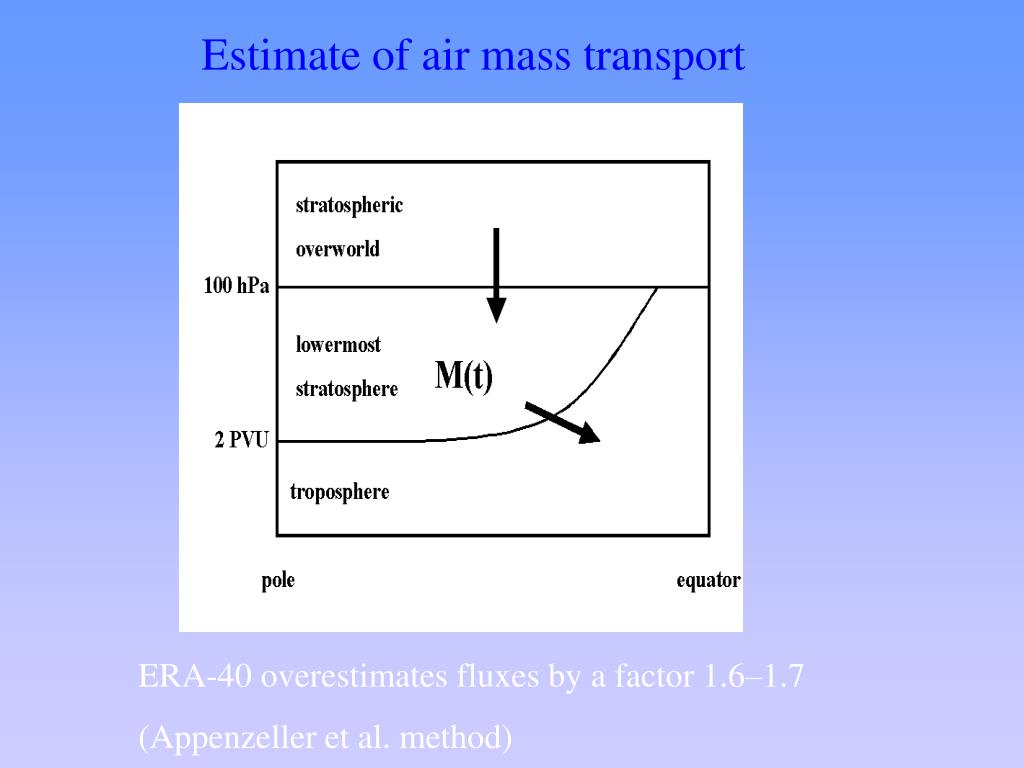 Estimate of air mass transport

stratospheric overworld

100 hPa

lowermost stratosphere

M(t)

2 PVU

troposphere

pole

equator

ERA-40 overestimates fluxes by a factor 1.6–1.7

(Appenzeller et al. method)